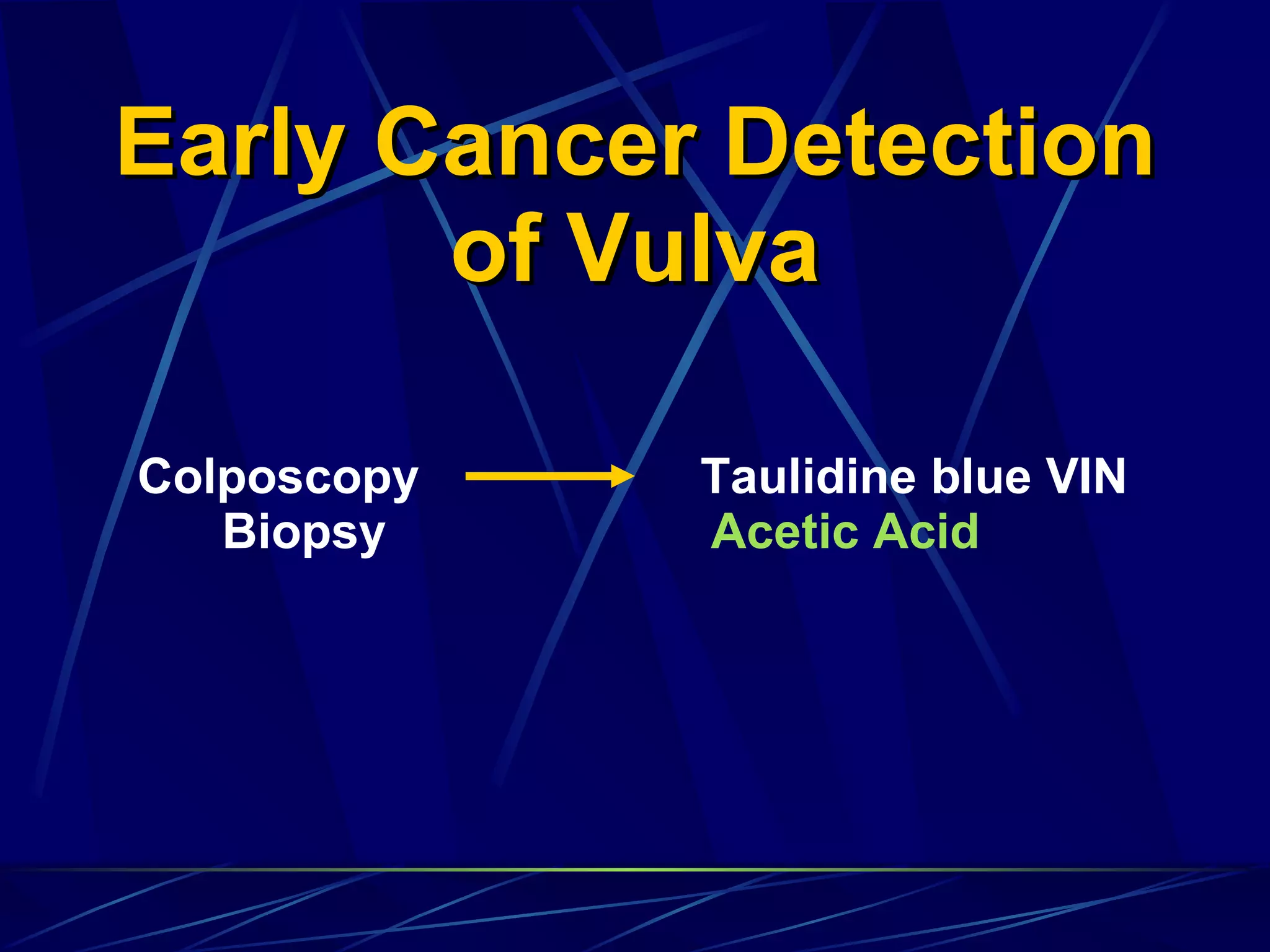 Early Cancer Detection of Vulva

Colposcopy
Biopsy

Taulidine blue VIN
Acetic Acid